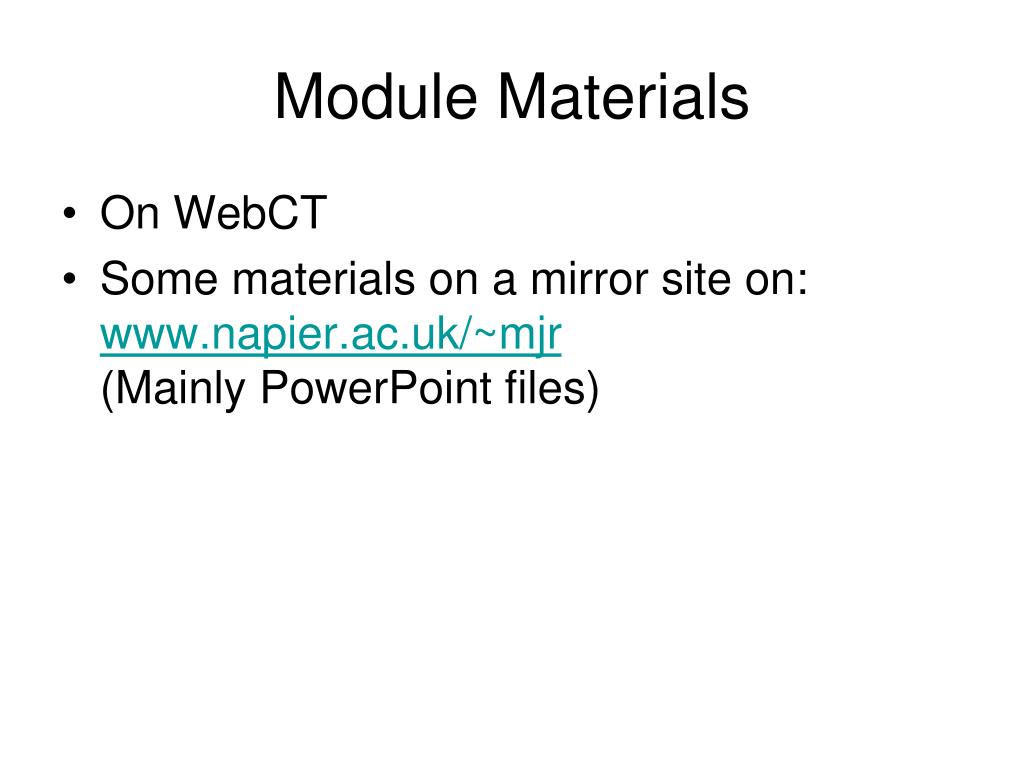 Module Materials

• On WebCT
• Some materials on a mirror site on: www.napier.ac.uk/~mjr (Mainly PowerPoint files)